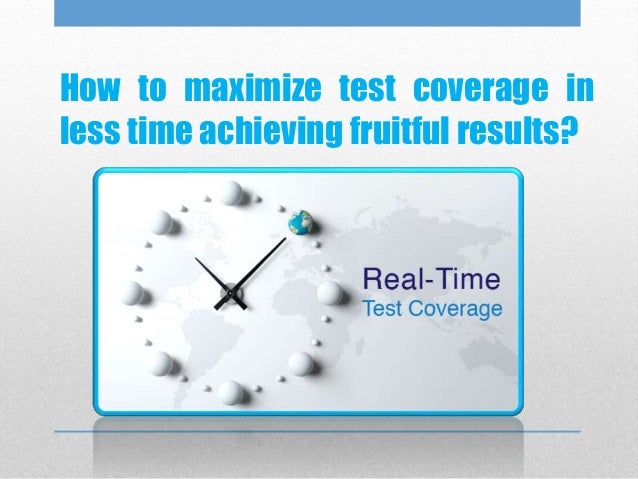 How to maximize test coverage in less time achieving fruitful results?

Real-Time
Test Coverage